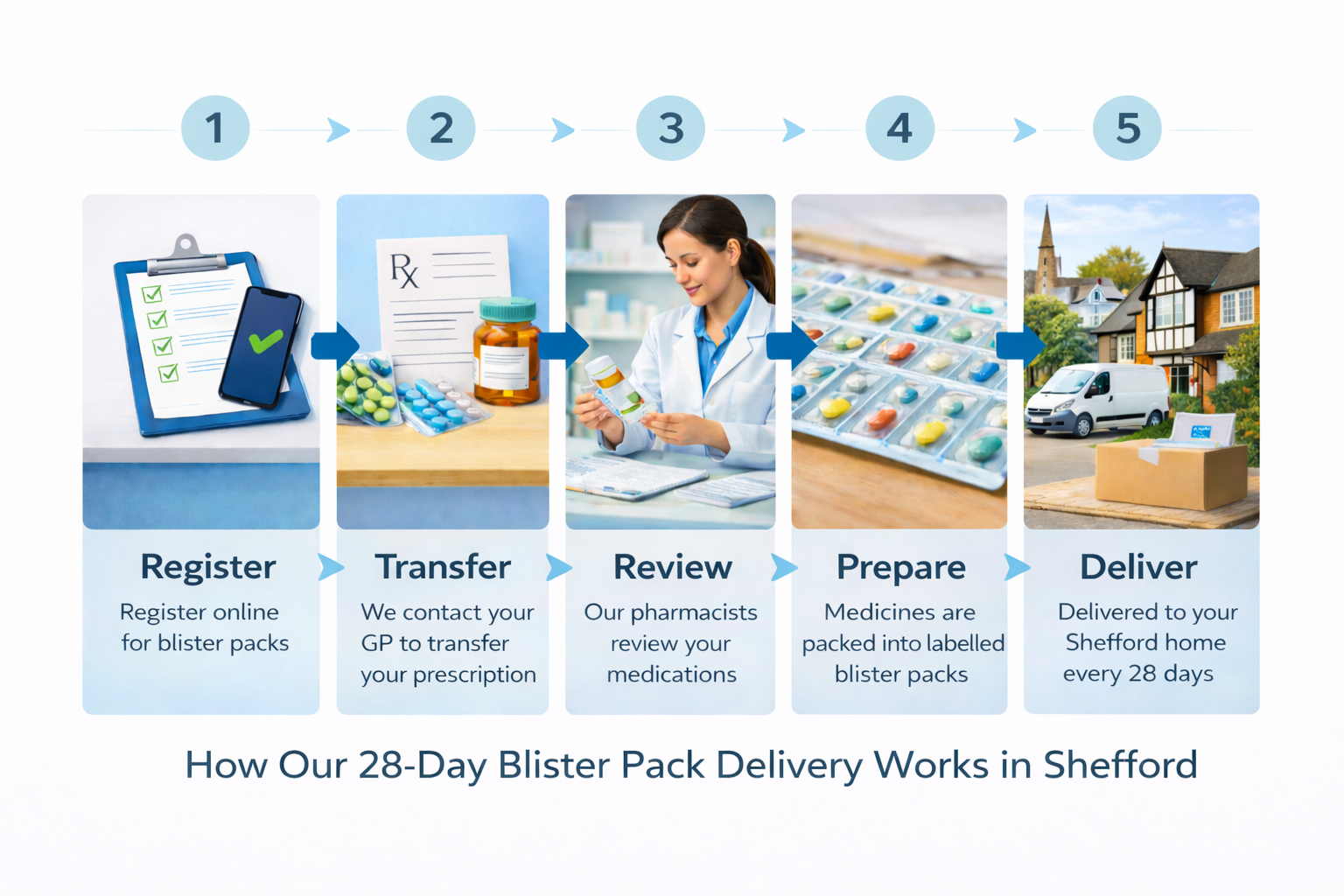 1 2 3 4 5

Rx

Register
Register online for blister packs

Transfer
We contact your GP to transfer your prescription

Review
Our pharmacists review your medications

Prepare
Medicines are packed into labelled blister packs

Deliver
Delivered to your Shefford home every 28 days

How Our 28-Day Blister Pack Delivery Works in Shefford